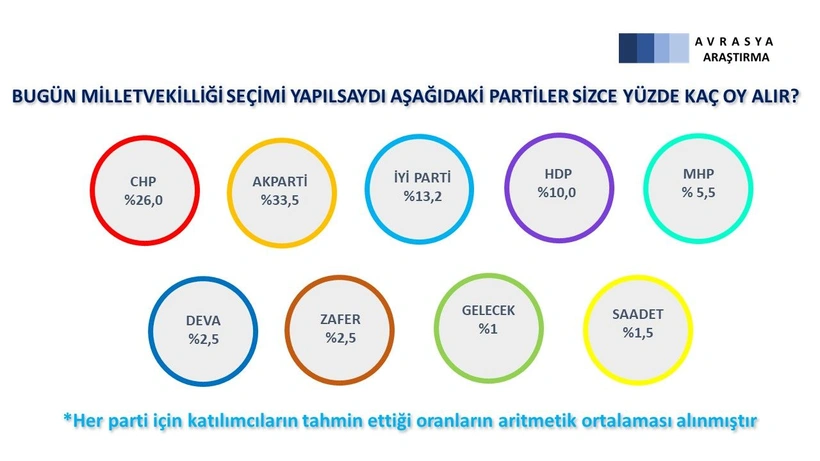 AVRASYA
ARAŞTIRMA

BUGÜN MİLLETVEKİLLİĞİ SEÇİMİ YAPILSAYDI AŞAĞIDAKİ PARTİLER SİZCE YÜZDE KAÇ OY ALIR?

CHP
%26,0

AKPARTİ
%33,5

İYİ PARTİ
%13,2

HDP
%10,0

MHP
% 5,5

DEVA
%2,5

ZAFER
%2,5

GELECEK
%1

SAADET
%1,5

*Her parti için katılımcıların tahmin ettiği oranların aritmetik ortalaması alınmıştır